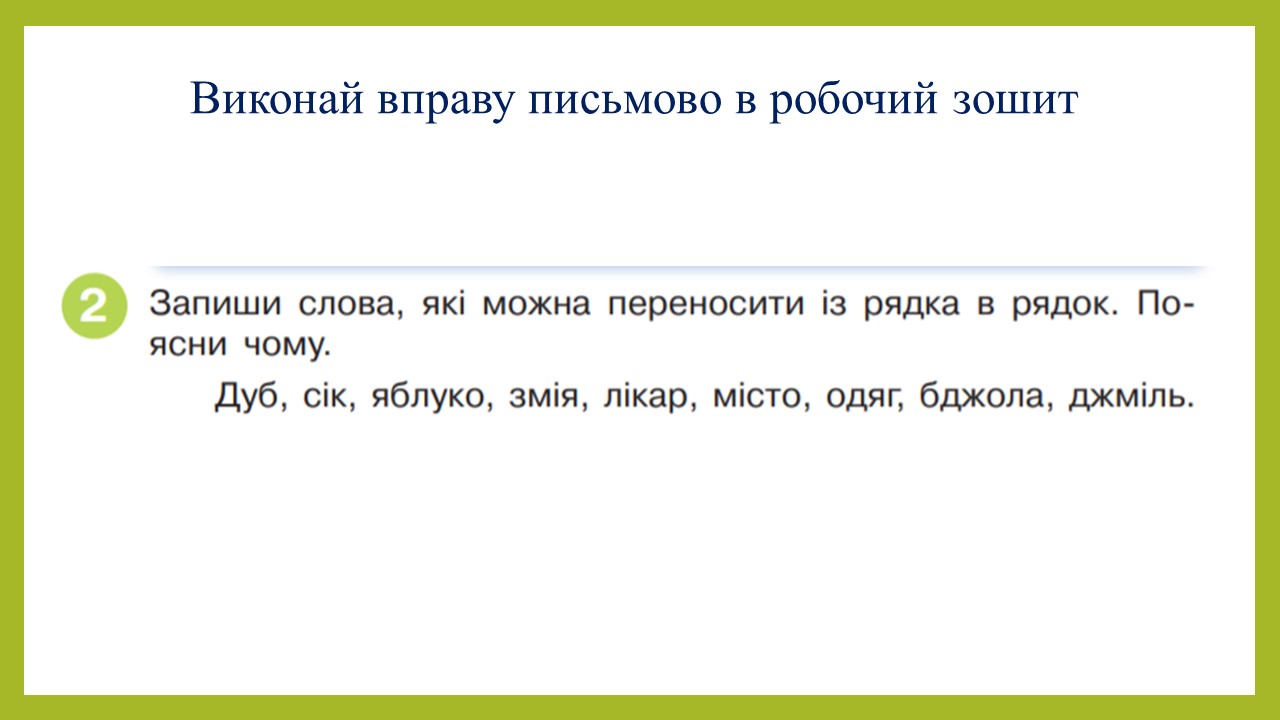 Виконай вправу письмово в робочий зошит

2 Запиши слова, які можна переносити із рядка в рядок. Поясни чому.

Дуб, сік, яблуко, змія, лікар, місто, одяг, бджола, джміль.